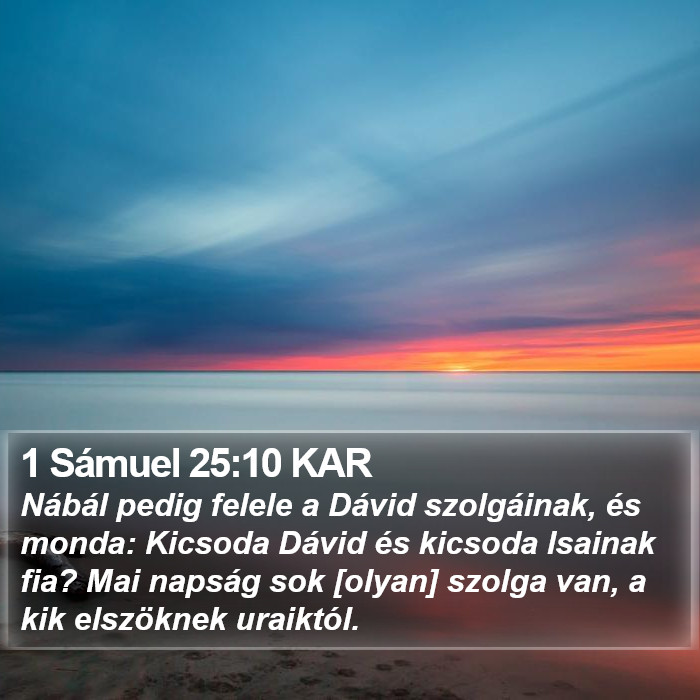 1 Sámuel 25:10 KAR

Nábál pedig felele a Dávid szolgáinak, és monda: Kicsoda Dávid és kicsoda Isainak fia? Mai napság sok [olyan] szolga van, a kik elszöknek uraiktól.